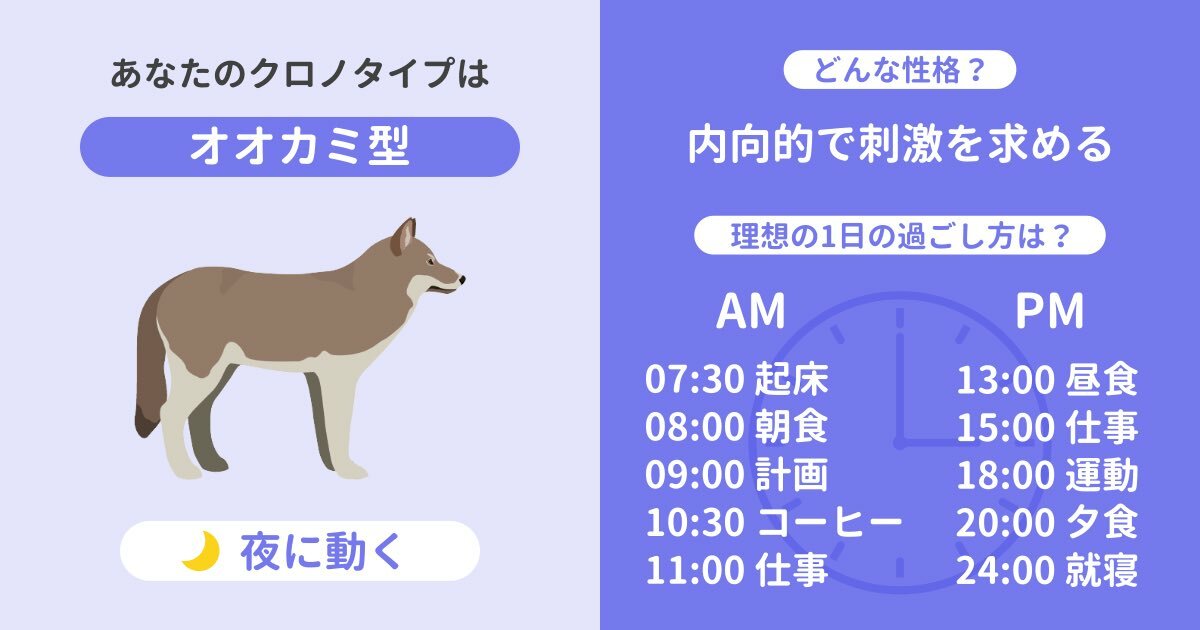 あなたのクロノタイプは

オオカミ型

夜に動く

どんな性格？

内向的で刺激を求める

理想の1日の過ごし方は？

AM

07:30 起床
08:00 朝食
09:00 計画
10:30 コーヒー
11:00 仕事

PM

13:00 昼食
15:00 仕事
18:00 運動
20:00 夕食
24:00 就寝